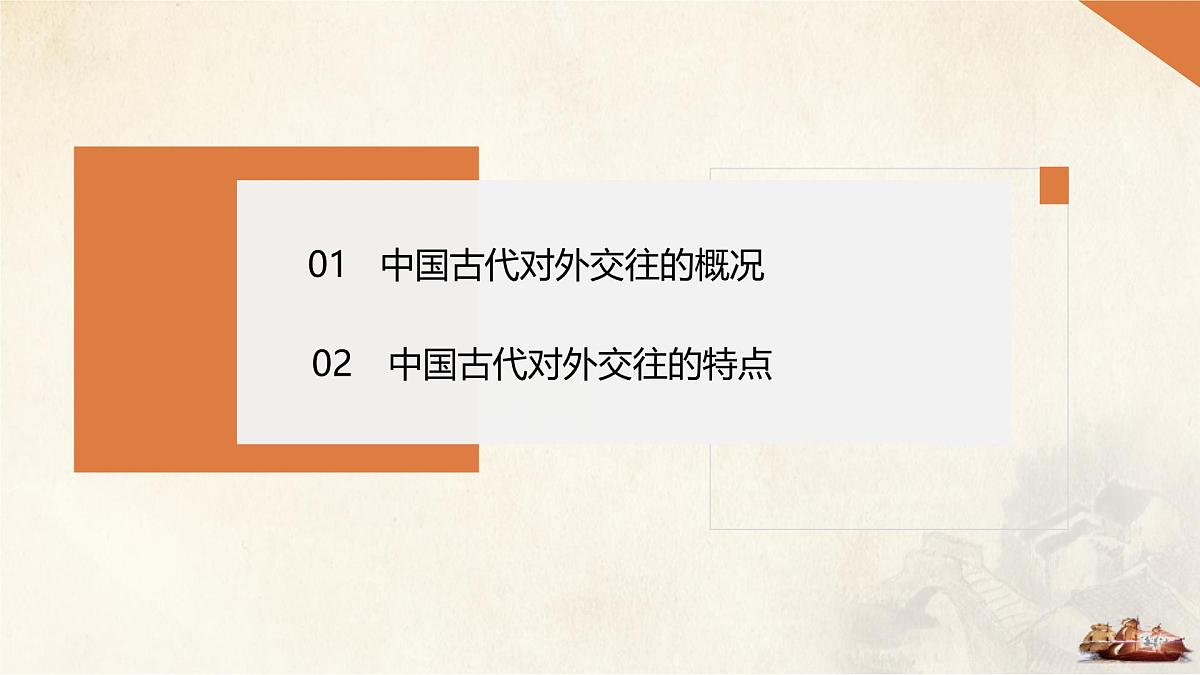 01 中国古代对外交往的概况

02 中国古代对外交往的特点